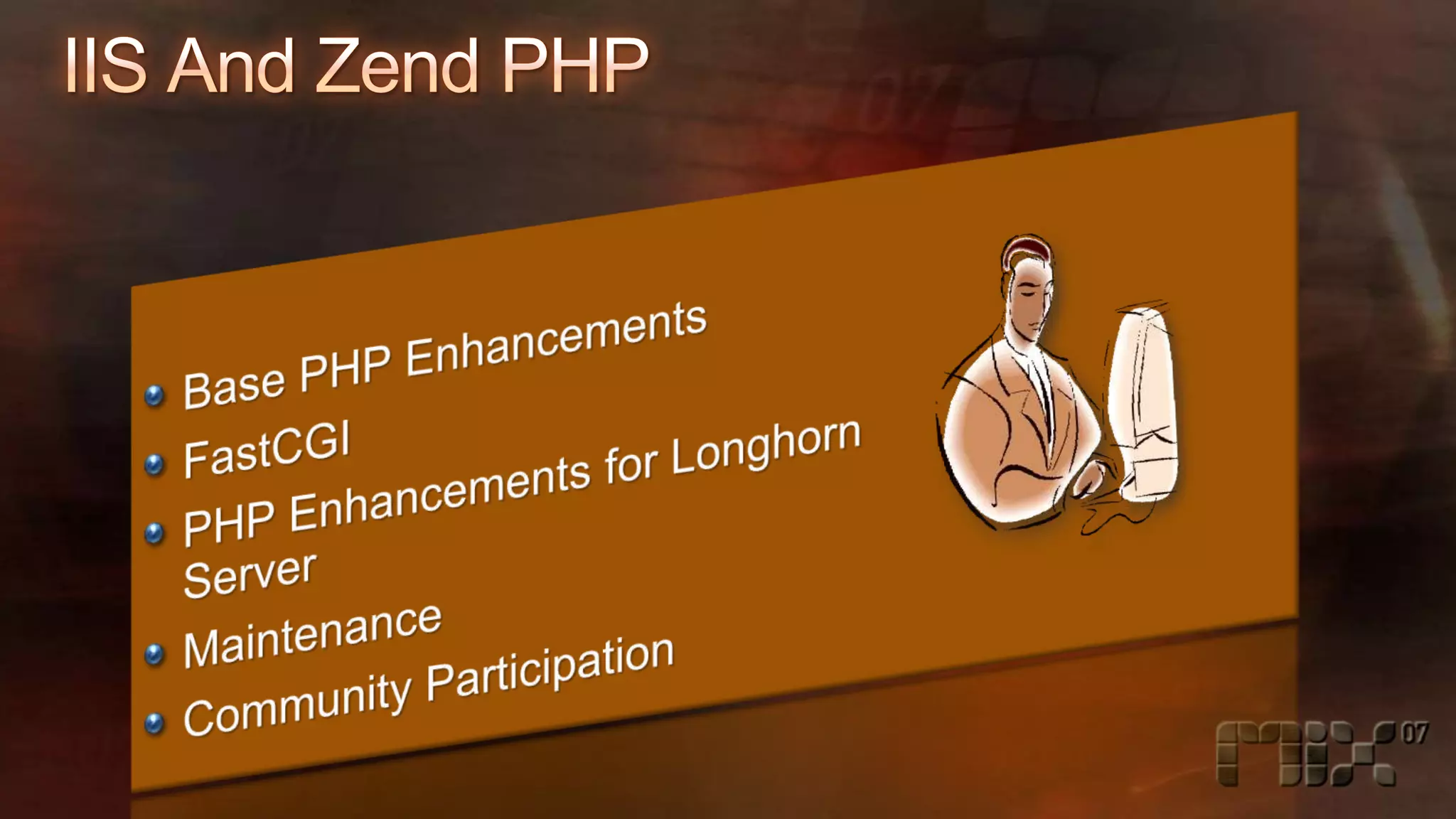 IIS And Zend PHP

- Base PHP Enhancements
- FastCGI
- PHP Enhancements for Longhorn Server
- Maintenance
- Community Participation

mix 07